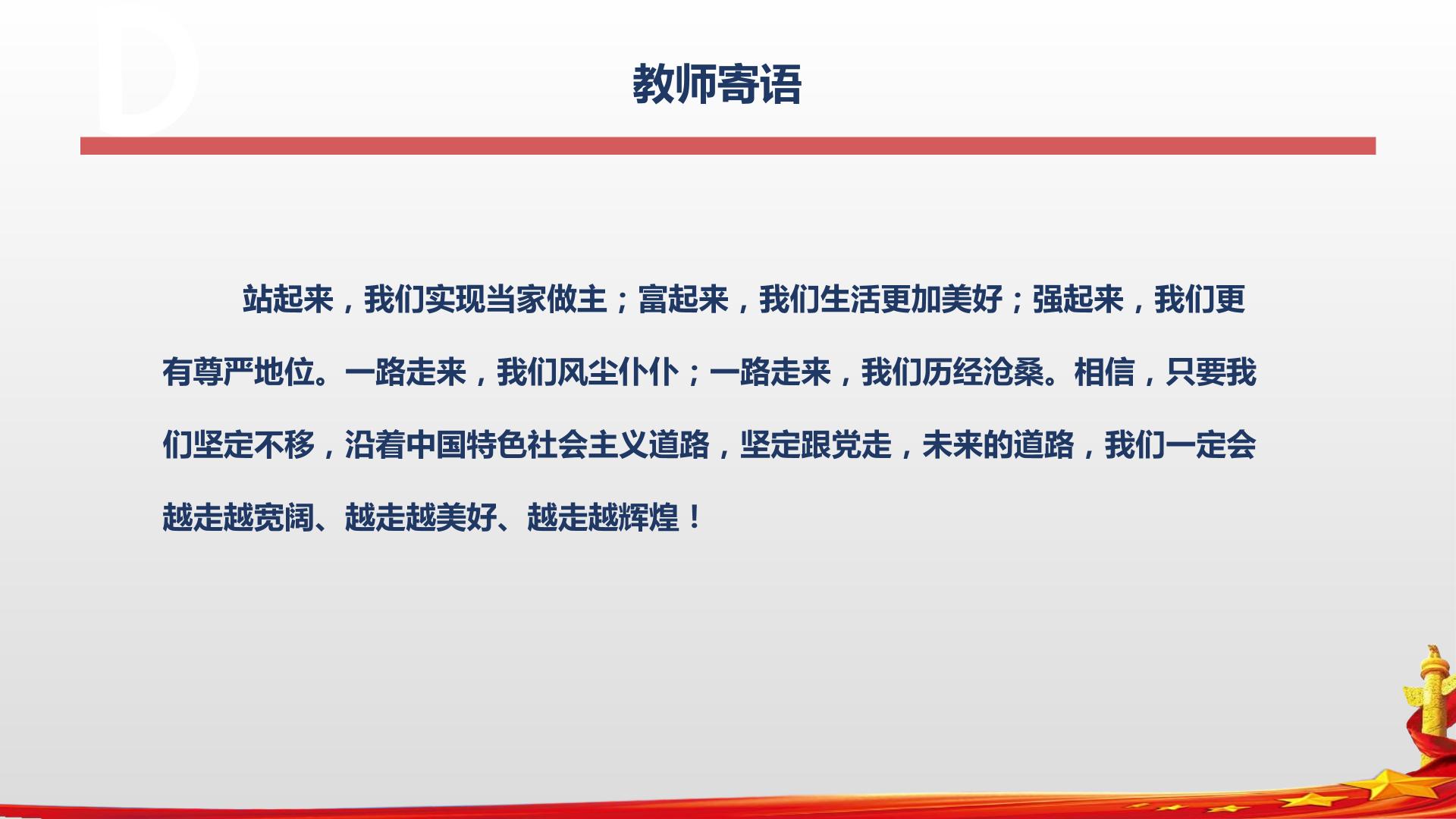 D

教师寄语

站起来，我们实现当家做主；富起来，我们生活更加美好；强起来，我们更有尊严地位。一路走来，我们风尘仆仆；一路走来，我们历经沧桑。相信，只要我们坚定不移，沿着中国特色社会主义道路，坚定跟党走，未来的道路，我们一定会越走越宽阔、越走越美好、越走越辉煌！